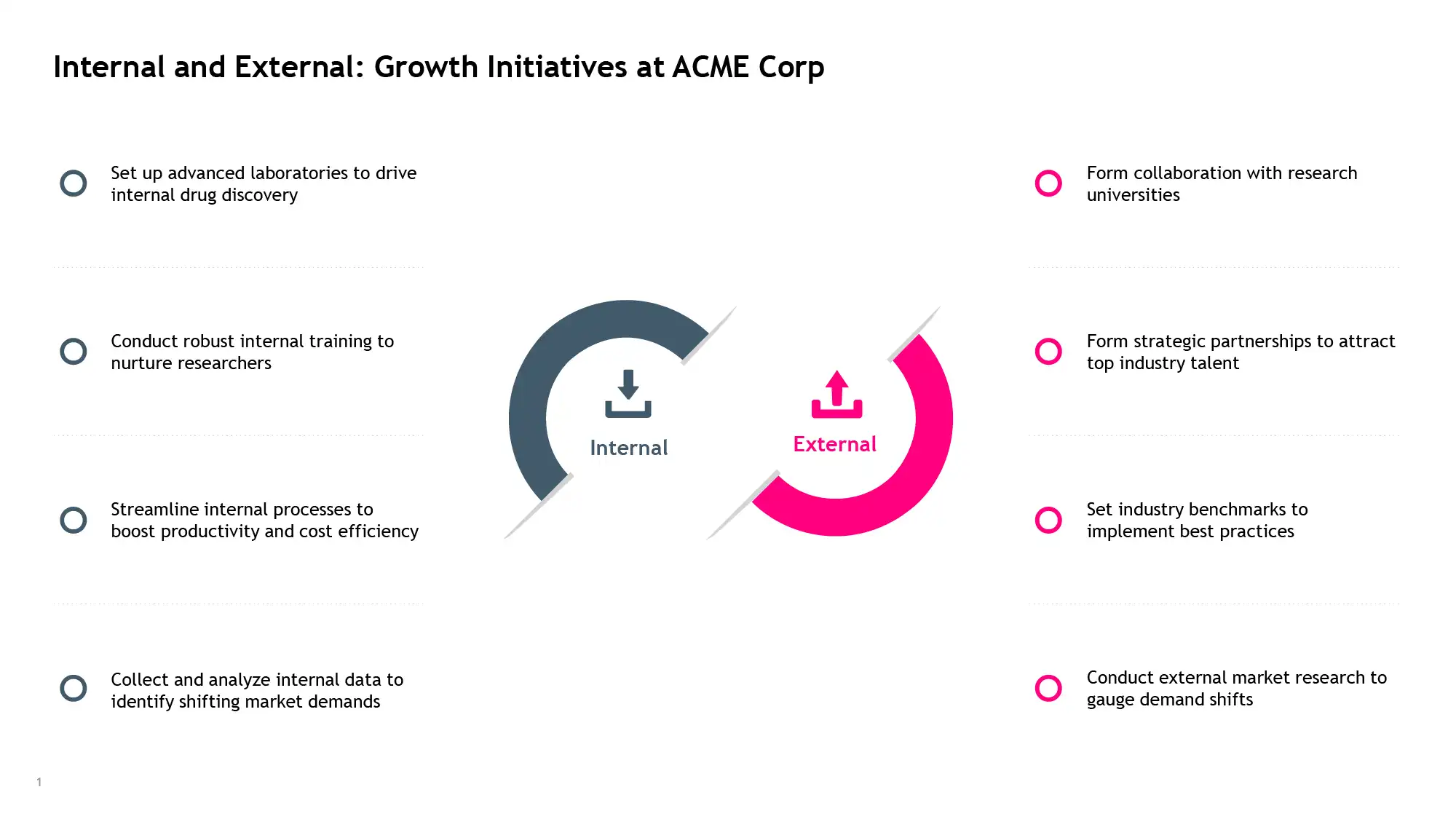 Internal and External: Growth Initiatives at ACME Corp

Set up advanced laboratories to drive internal drug discovery

Conduct robust internal training to nurture researchers

Streamline internal processes to boost productivity and cost efficiency

Collect and analyze internal data to identify shifting market demands

Internal

External

Form collaboration with research universities

Form strategic partnerships to attract top industry talent

Set industry benchmarks to implement best practices

Conduct external market research to gauge demand shifts

1